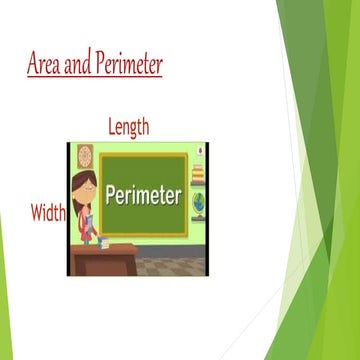 Area and Perimeter

Length

Width

Perimeter